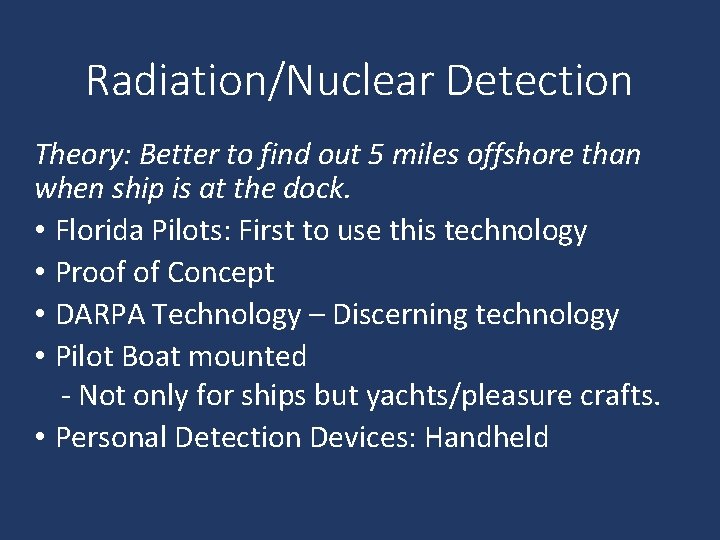 Radiation/Nuclear Detection

Theory: Better to find out 5 miles offshore than when ship is at the dock.

• Florida Pilots: First to use this technology
• Proof of Concept
• DARPA Technology – Discerning technology
• Pilot Boat mounted
- Not only for ships but yachts/pleasure crafts.
• Personal Detection Devices: Handheld